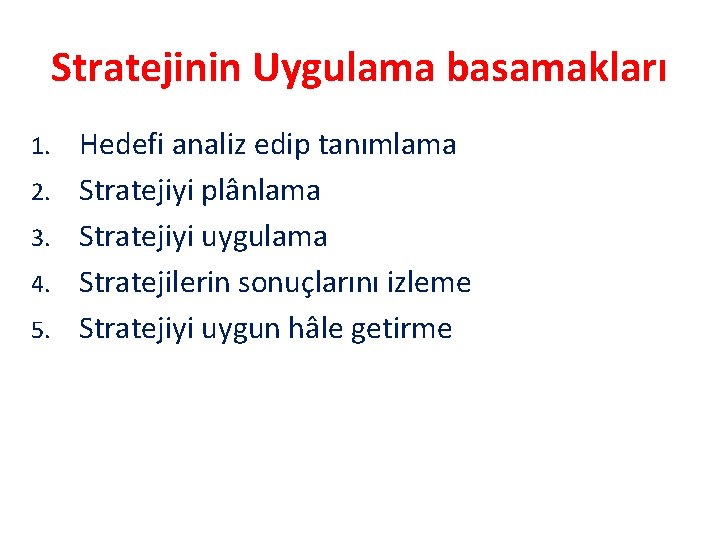 Stratejinin Uygulama basamakları

1. Hedefi analiz edip tanımlama
2. Stratejiyi plânlama
3. Stratejiyi uygulama
4. Stratejilerin sonuçlarını izleme
5. Stratejiyi uygun hâle getirme